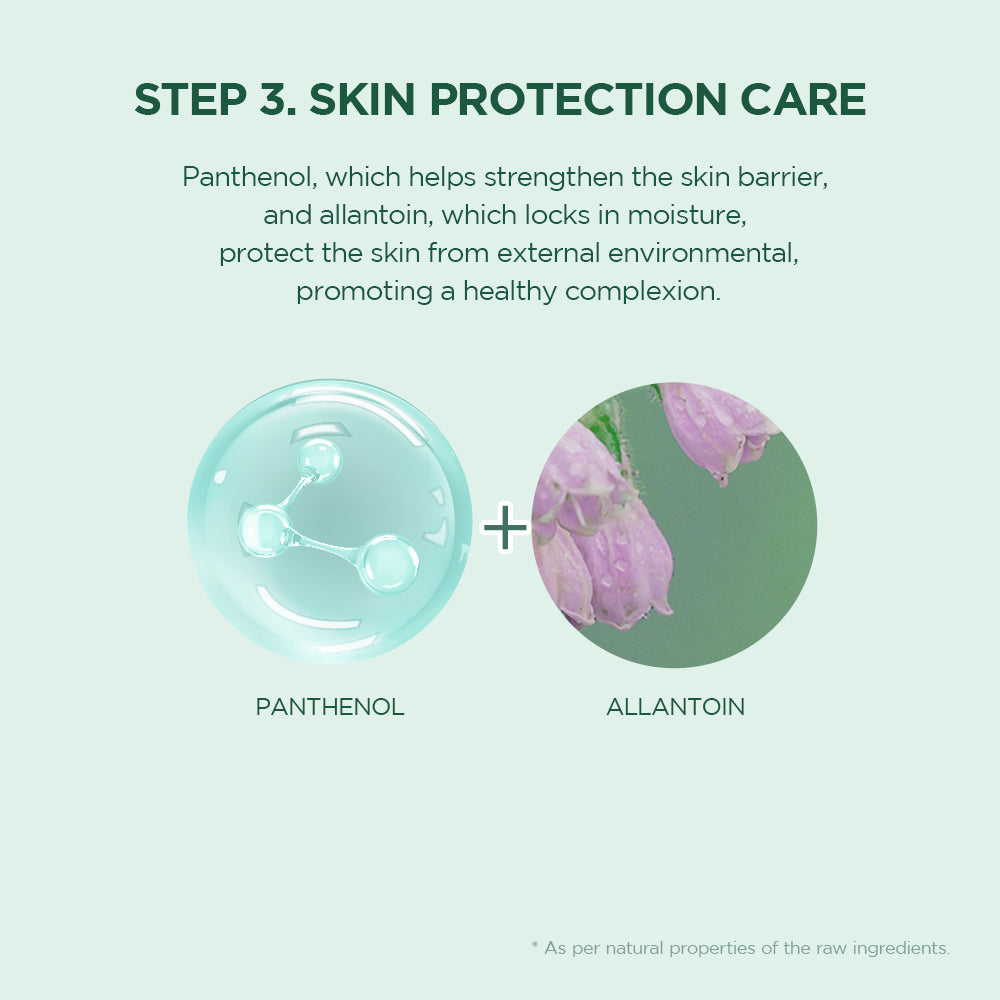 STEP 3. SKIN PROTECTION CARE

Panthenol, which helps strengthen the skin barrier, and allantoin, which locks in moisture, protect the skin from external environmental, promoting a healthy complexion.

+

PANTHENOL

ALLANTOIN

* As per natural properties of the raw ingredients.